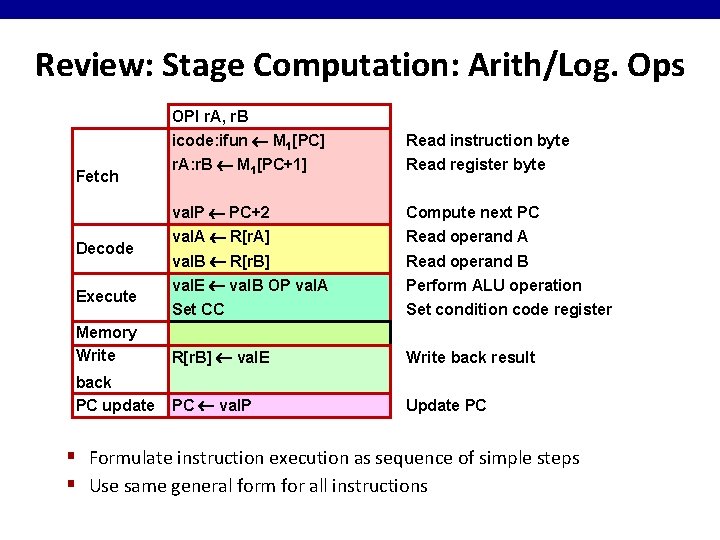 Review: Stage Computation: Arith/Log. Ops

| | OPl rA, rB | |
|---|---|---|
| Fetch | icode:ifun $\leftarrow$ $M_1$[PC] | Read instruction byte |
| | rA:rB $\leftarrow$ $M_1$[PC+1] | Read register byte |
| | valP $\leftarrow$ PC+2 | Compute next PC |
| Decode | valA $\leftarrow$ R[rA] | Read operand A |
| | valB $\leftarrow$ R[rB] | Read operand B |
| Execute | valE $\leftarrow$ valB OP valA | Perform ALU operation |
| | Set CC | Set condition code register |
| Memory | | |
| Write back | R[rB] $\leftarrow$ valE | Write back result |
| PC update | PC $\leftarrow$ valP | Update PC |

▪ Formulate instruction execution as sequence of simple steps
▪ Use same general form for all instructions